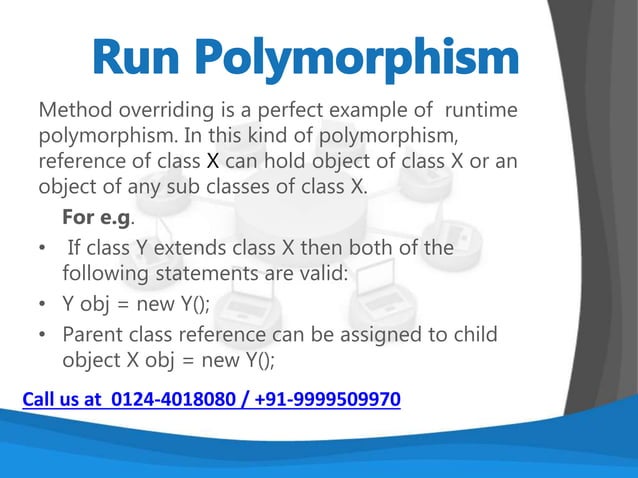 Run Polymorphism

Method overriding is a perfect example of runtime polymorphism. In this kind of polymorphism, reference of class X can hold object of class X or an object of any sub classes of class X.

For e.g.

• If class Y extends class X then both of the following statements are valid:
• Y obj = new Y();
• Parent class reference can be assigned to child object X obj = new Y();

Call us at 0124-4018080 / +91-9999509970